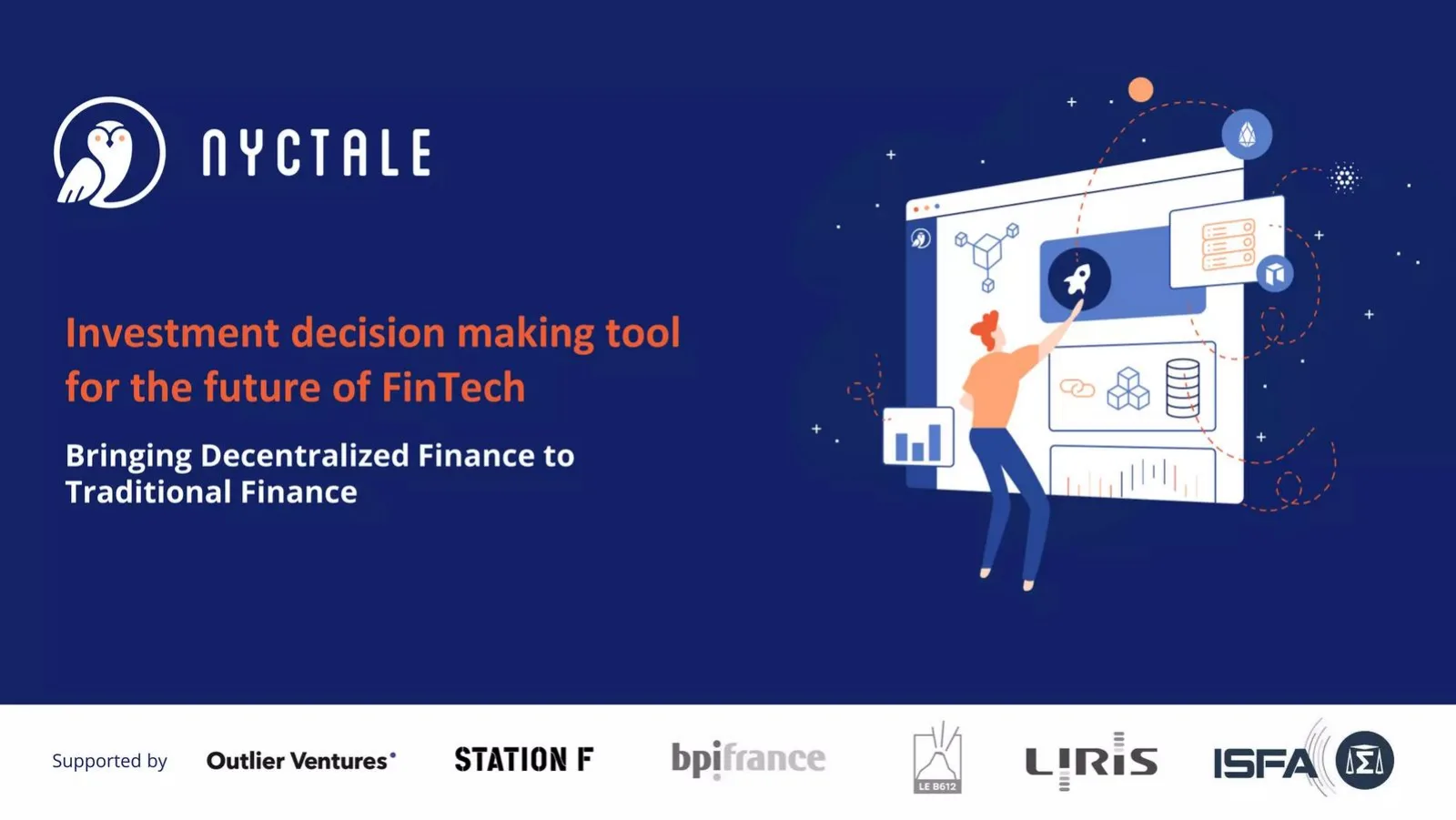 NYCTALE

Investment decision making tool for the future of FinTech

Bringing Decentralized Finance to Traditional Finance

Supported by Outlier Ventures STATION F bpifrance LE B612 LIRIS ISFA